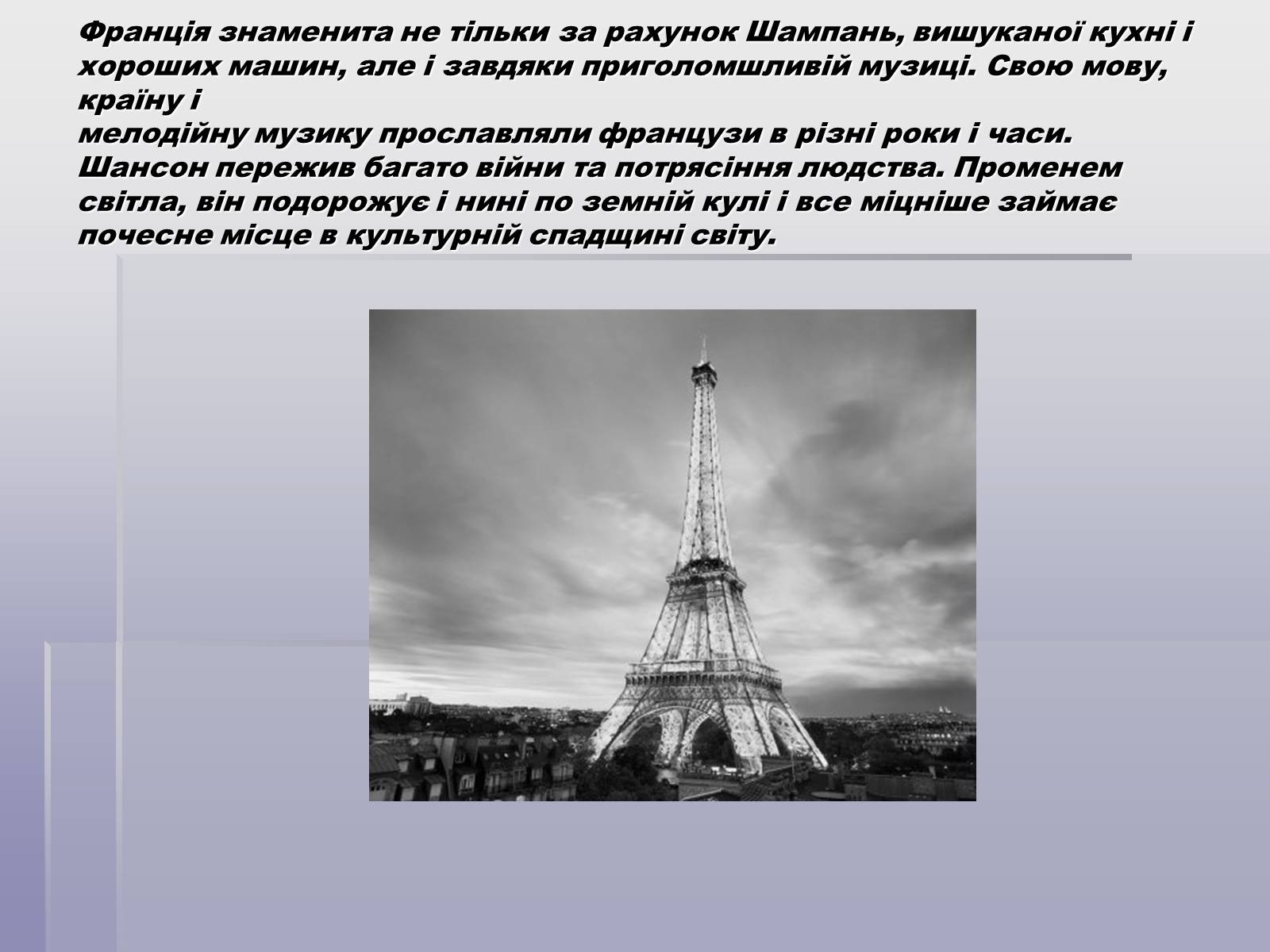 Франція знаменита не тільки за рахунок Шампань, вишуканої кухні і хороших машин, але і завдяки приголомшливій музиці. Свою мову, країну і
мелодійну музику прославляли французи в різні роки і часи. Шансон пережив багато війни та потрясіння людства. Променем світла, він подорожує і нині по земній кулі і все міцніше займає почесне місце в культурній спадщині світу.